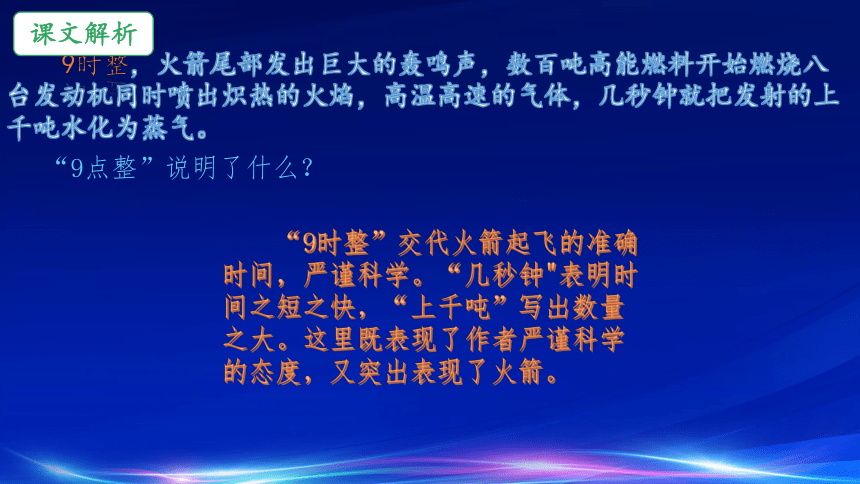 课文解析

9时整，火箭尾部发出巨大的轰鸣声，数百吨高能燃料开始燃烧八台发动机同时喷出炽热的火焰，高温高速的气体，几秒钟就把发射的上千吨水化为蒸气。

“9点整”说明了什么？

“9时整”交代火箭起飞的准确时间，严谨科学。“几秒钟"表明时间之短之快，“上千吨”写出数量之大。这里既表现了作者严谨科学的态度，又突出表现了火箭。